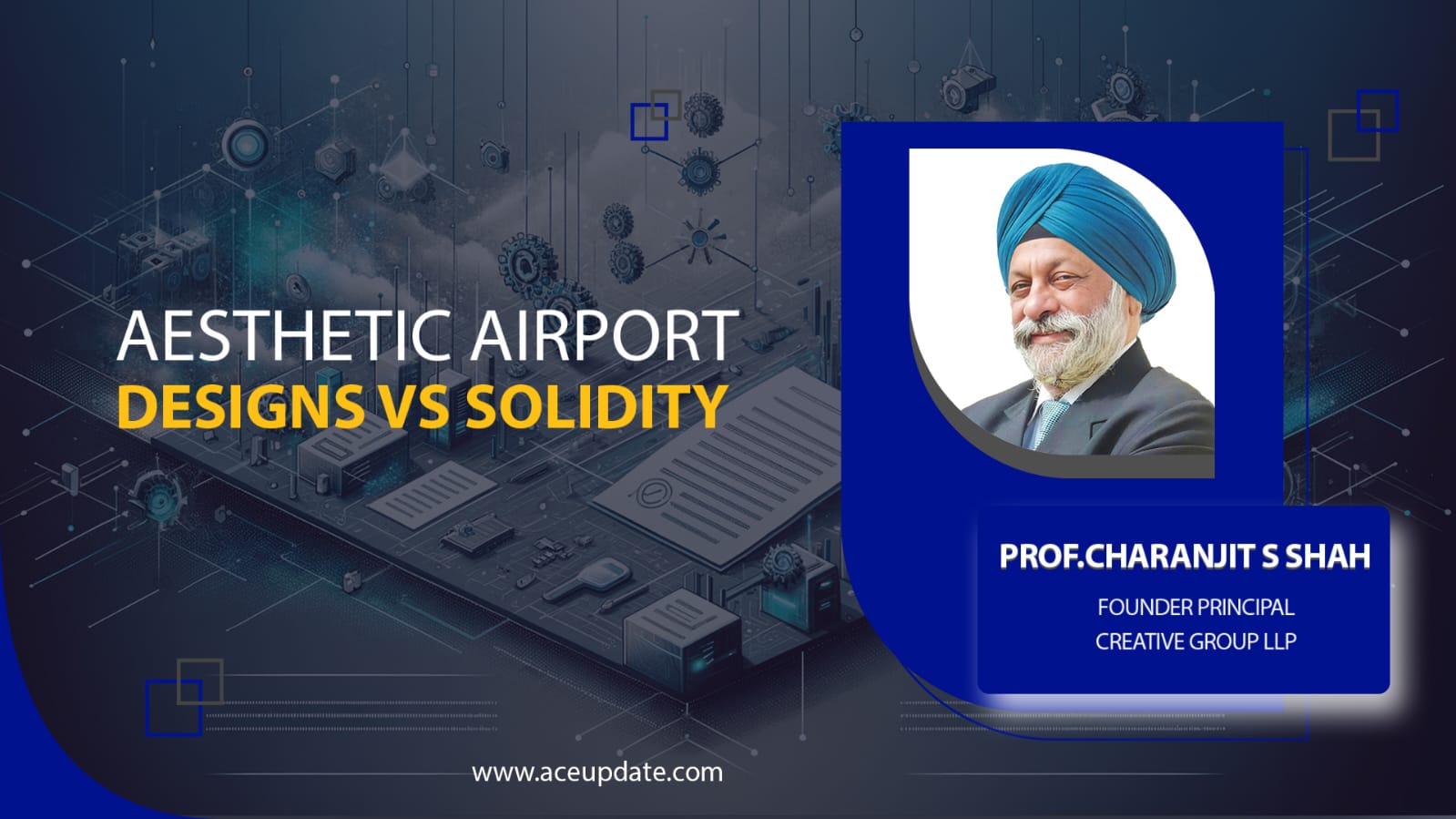 AESTHETIC AIRPORT
DESIGNS VS SOLIDITY

PROF.CHARANJIT S SHAH
FOUNDER PRINCIPAL
CREATIVE GROUP LLP

www.aceupdate.com